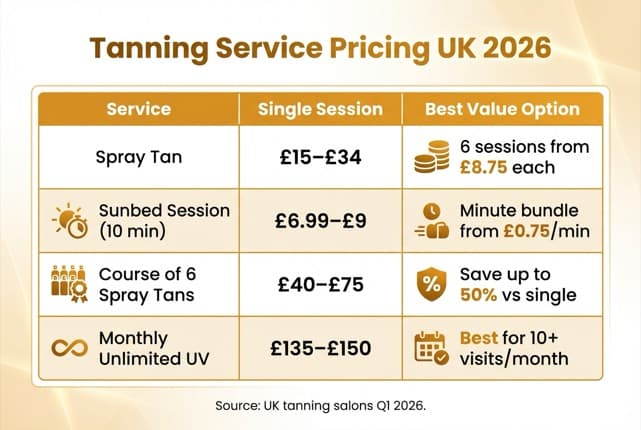 Tanning Service Pricing UK 2026

| Service | Single Session | Best Value Option |
|---|---|---|
| Spray Tan | £15–£34 | 6 sessions from £8.75 each |
| Sunbed Session (10 min) | £6.99–£9 | Minute bundle from £0.75/min |
| Course of 6 Spray Tans | £40–£75 | Save up to 50% vs single |
| Monthly Unlimited UV | £135–£150 | Best for 10+ visits/month |

Source: UK tanning salons Q1 2026.